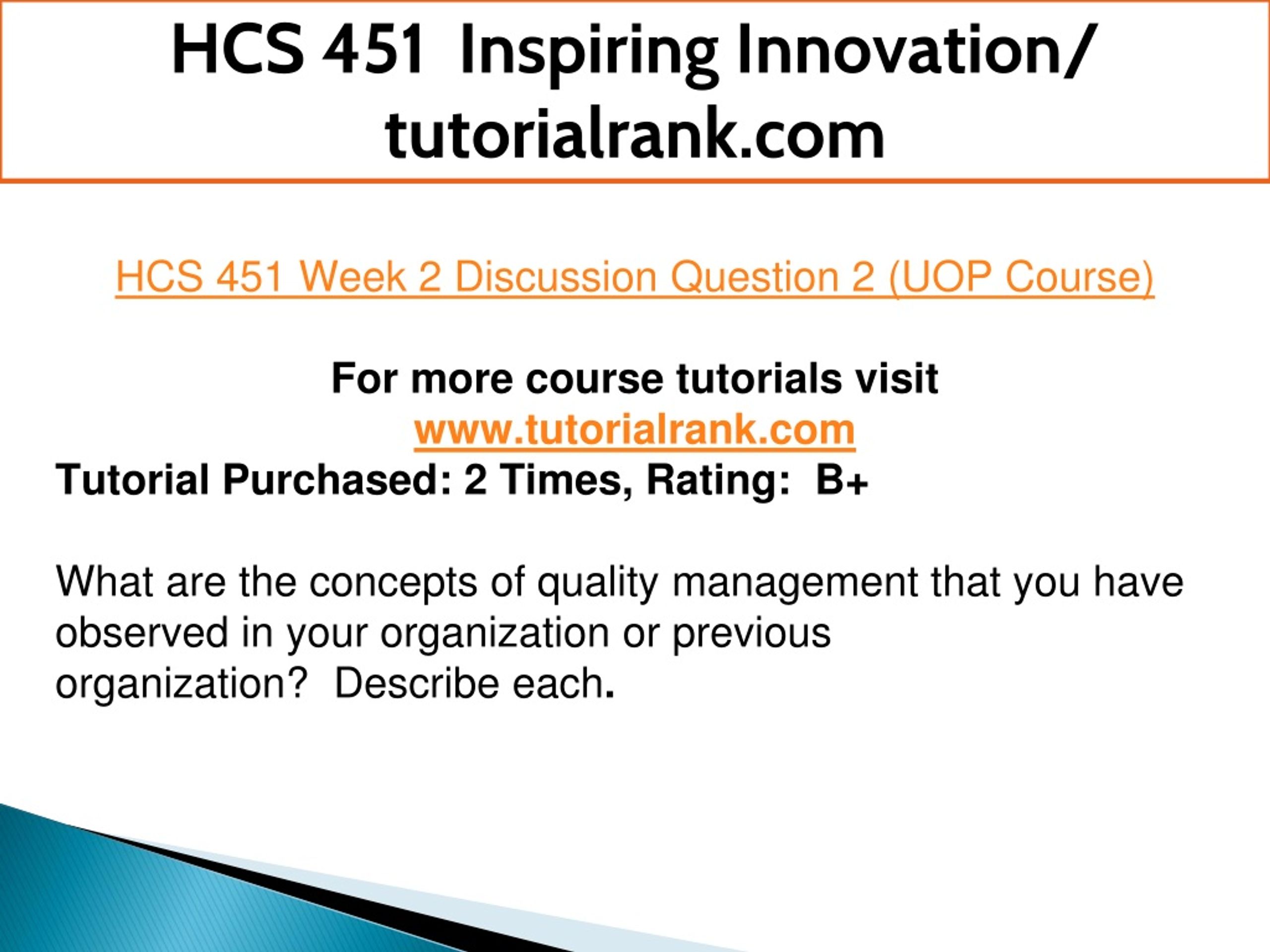 HCS 451 Inspiring Innovation/ tutorialrank.com

HCS 451 Week 2 Discussion Question 2 (UOP Course)

For more course tutorials visit
www.tutorialrank.com
Tutorial Purchased: 2 Times, Rating: B+

What are the concepts of quality management that you have observed in your organization or previous organization? Describe each.